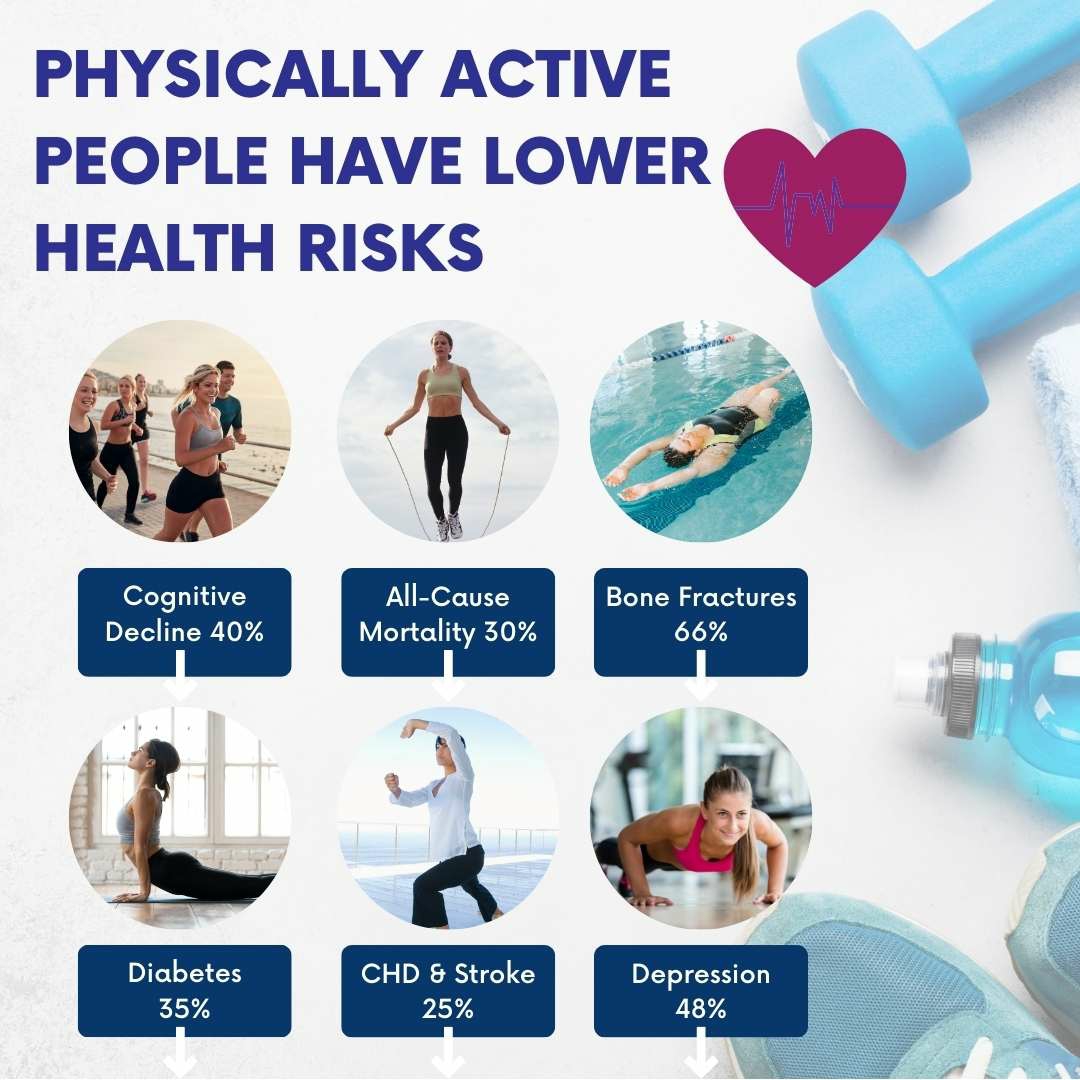 PHYSICALLY ACTIVE PEOPLE HAVE LOWER HEALTH RISKS

Cognitive Decline 40%

All-Cause Mortality 30%

Bone Fractures 66%

Diabetes 35%

CHD & Stroke 25%

Depression 48%